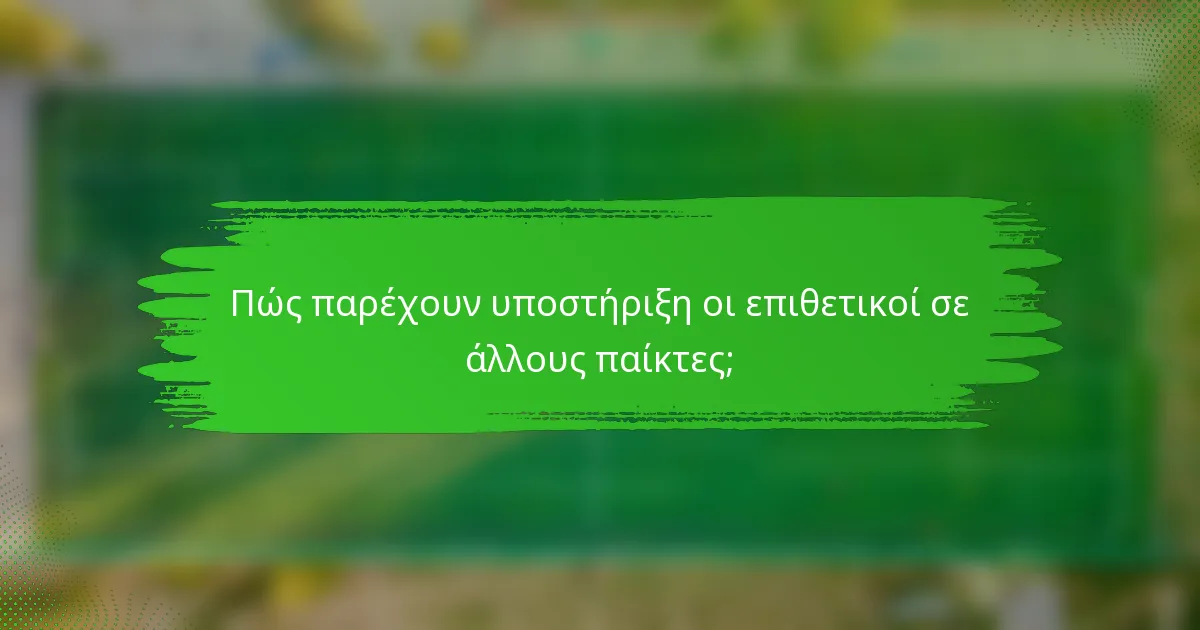 Πώς παρέχουν υποστήριξη οι επιθετικοί σε άλλους παίκτες;